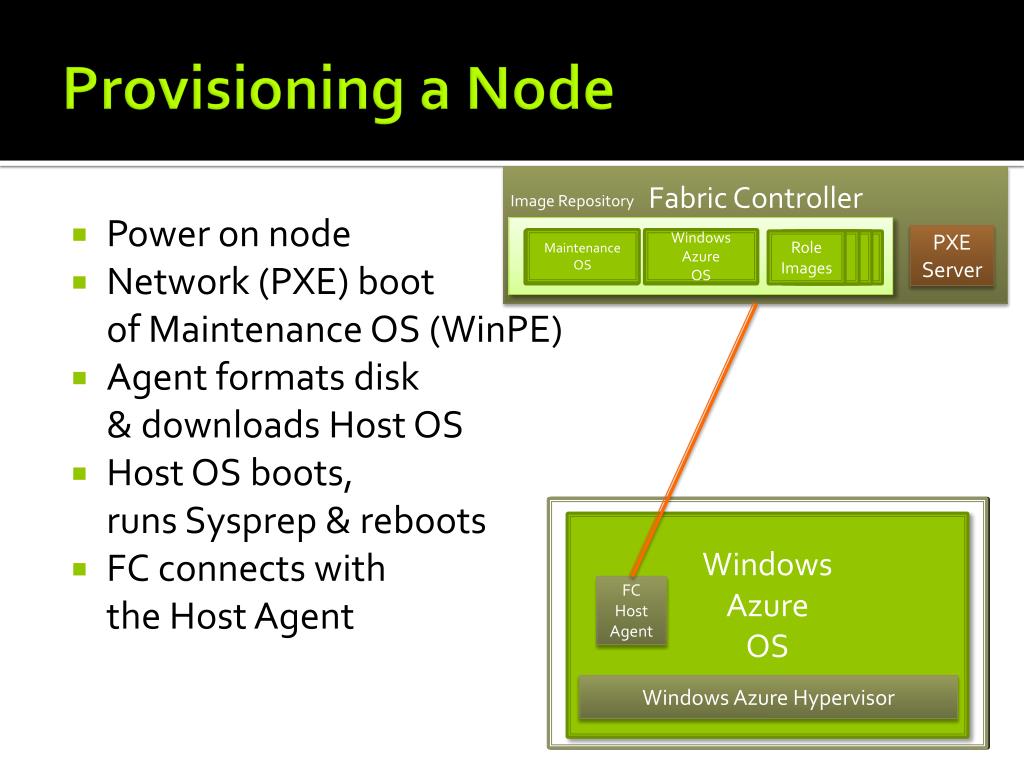 Provisioning a Node

- Power on node
- Network (PXE) boot of Maintenance OS (WinPE)
- Agent formats disk & downloads Host OS
- Host OS boots, runs Sysprep & reboots
- FC connects with the Host Agent

Image Repository

Fabric Controller

Maintenance OS

Windows Azure OS

Role Images

PXE Server

FC Host Agent

Windows Azure OS

Windows Azure Hypervisor